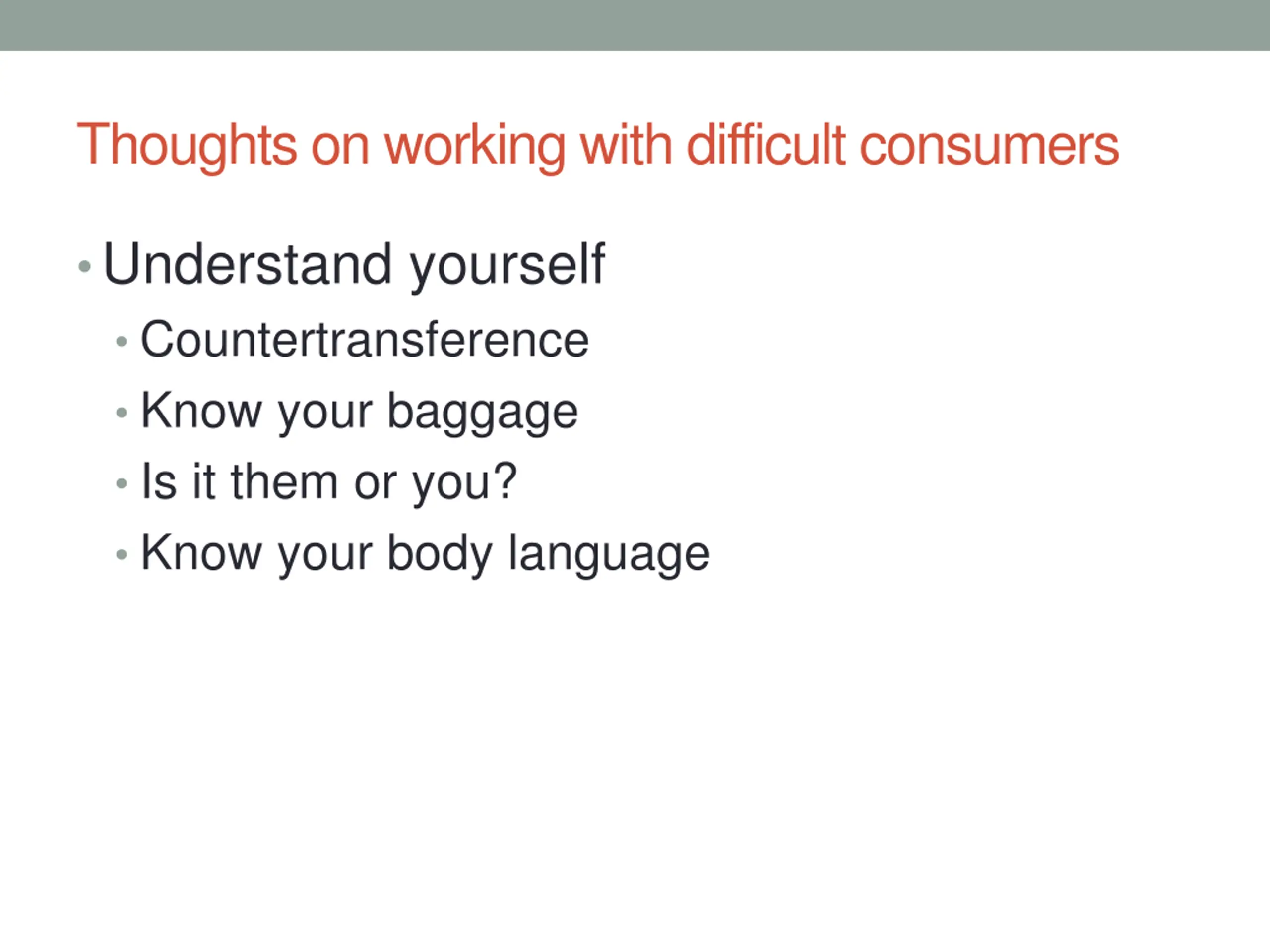 Thoughts on working with difficult consumers

• Understand yourself
  • Countertransference
  • Know your baggage
  • Is it them or you?
  • Know your body language